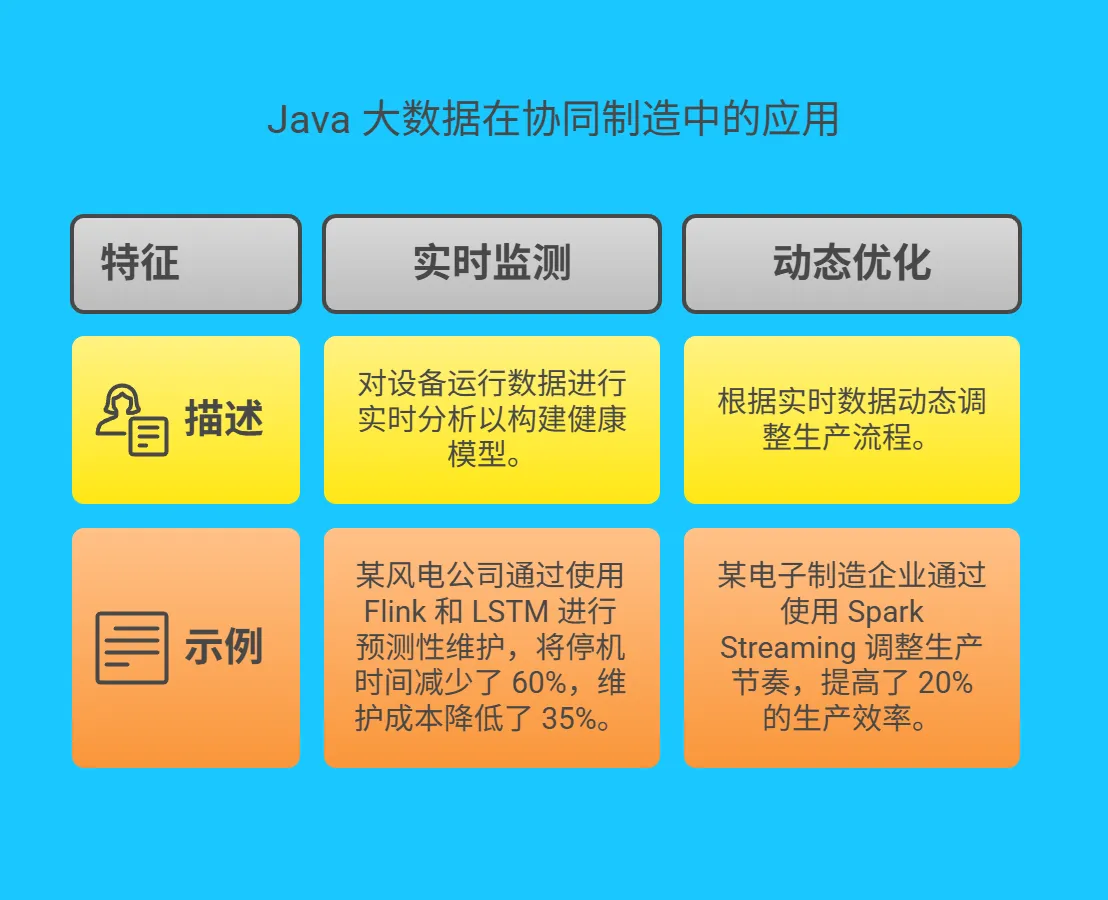 Java 大数据在协同制造中的应用

| 特征 | 实时监测 | 动态优化 |
|---|---|---|
| 描述 | 对设备运行数据进行实时分析以构建健康模型。 | 根据实时数据动态调整生产流程。 |
| 示例 | 某风电公司通过使用 Flink 和 LSTM 进行预测性维护，将停机时间减少了 60%，维护成本降低了 35%。 | 某电子制造企业通过使用 Spark Streaming 调整生产节奏，提高了 20% 的生产效率。 |